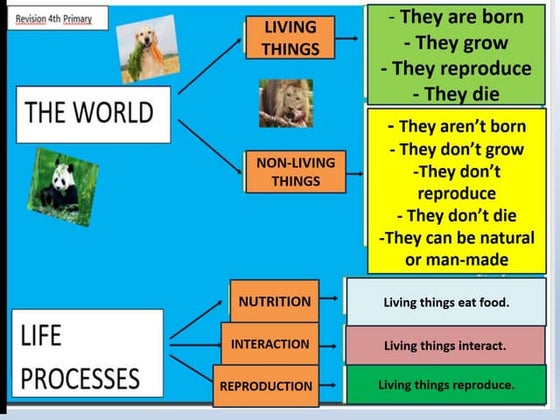 Revision 4th Primary

THE WORLD

LIVING THINGS

- They are born
- They grow
- They reproduce
- They die

NON-LIVING THINGS

- They aren't born
- They don't grow
-They don't reproduce
- They don't die
-They can be natural or man-made

LIFE PROCESSES

NUTRITION

Living things eat food.

INTERACTION

Living things interact.

REPRODUCTION

Living things reproduce.